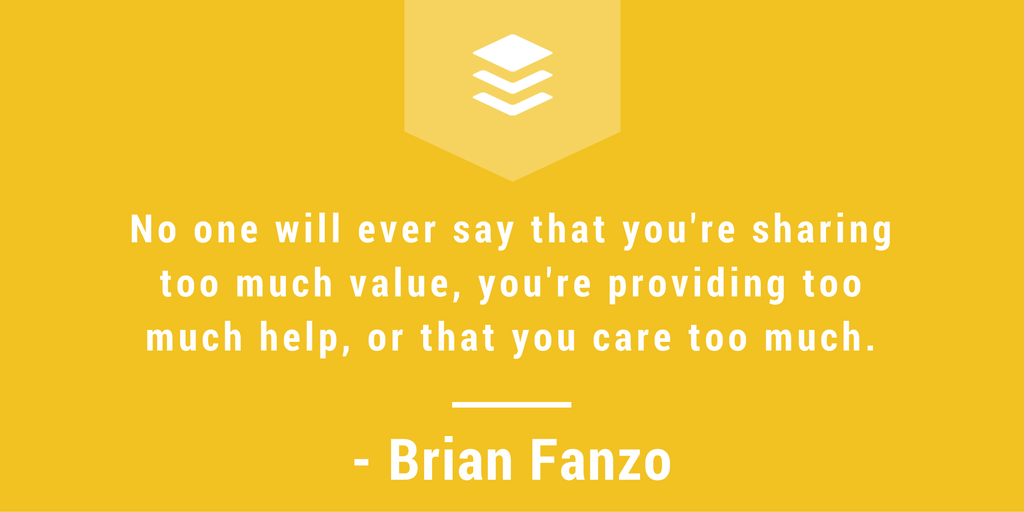 No one will ever say that you're sharing too much value, you're providing too much help, or that you care too much.

- Brian Fanzo